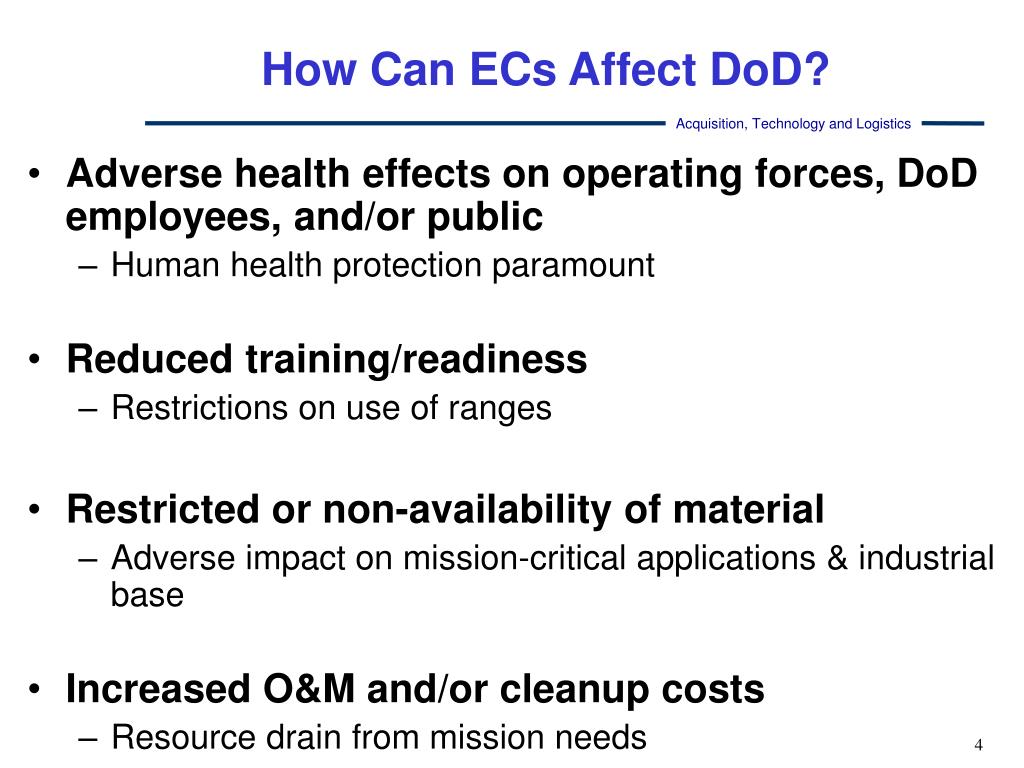 How Can ECs Affect DoD?

Acquisition, Technology and Logistics

• Adverse health effects on operating forces, DoD employees, and/or public
– Human health protection paramount

• Reduced training/readiness
– Restrictions on use of ranges

• Restricted or non-availability of material
– Adverse impact on mission-critical applications & industrial base

• Increased O&M and/or cleanup costs
– Resource drain from mission needs

4